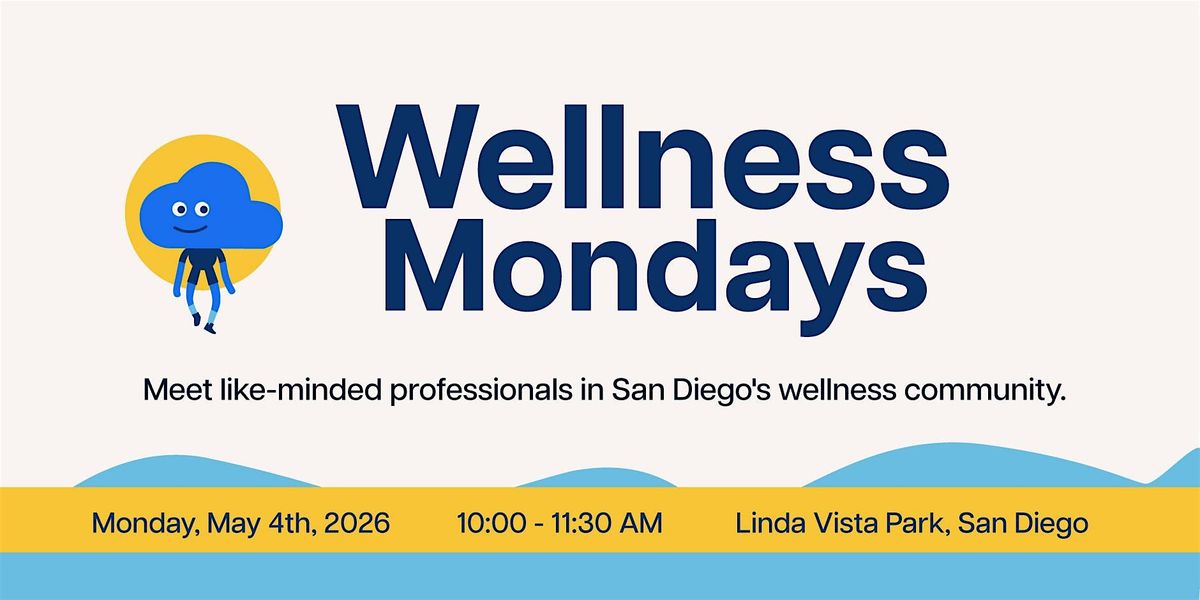 Wellness Mondays

Meet like-minded professionals in San Diego's wellness community.

Monday, May 4th, 2026 10:00 - 11:30 AM Linda Vista Park, San Diego